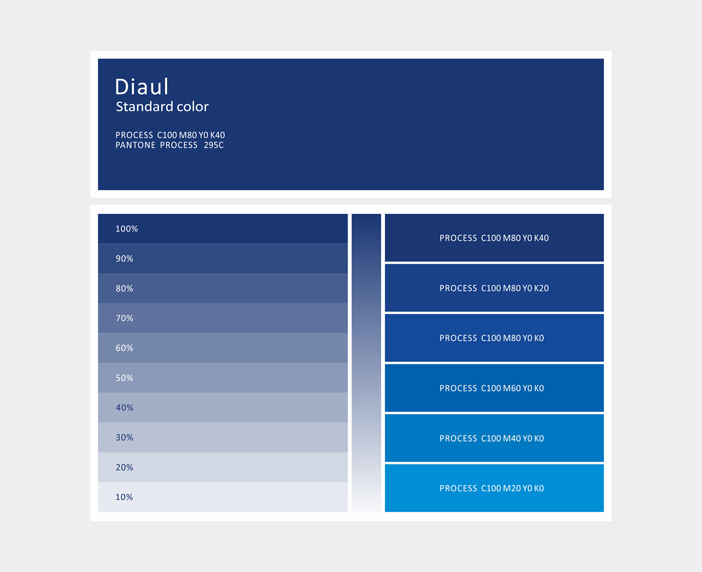 Diaul
Standard color

PROCESS C100 M80 Y0 K40
PANTONE PROCESS 295C

100%
90%
80%
70%
60%
50%
40%
30%
20%
10%

PROCESS C100 M80 Y0 K40
PROCESS C100 M80 Y0 K20
PROCESS C100 M80 Y0 K0
PROCESS C100 M60 Y0 K0
PROCESS C100 M40 Y0 K0
PROCESS C100 M20 Y0 K0